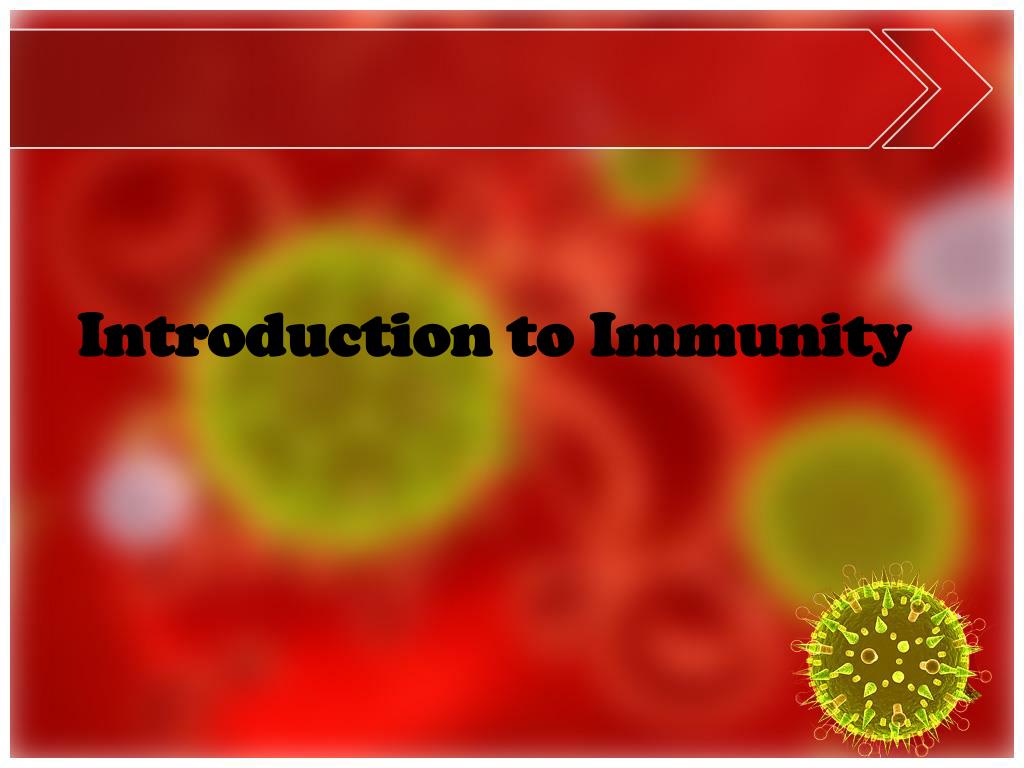 Introduction to Immunity